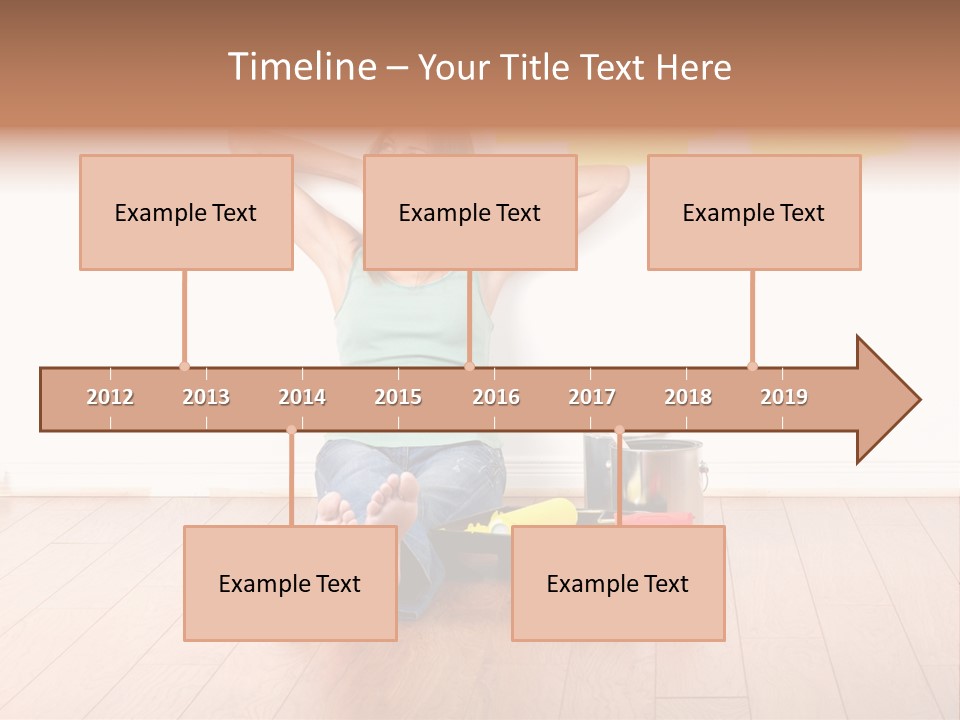 Timeline – Your Title Text Here

Example Text

Example Text

Example Text

2012 2013 2014 2015 2016 2017 2018 2019

Example Text

Example Text